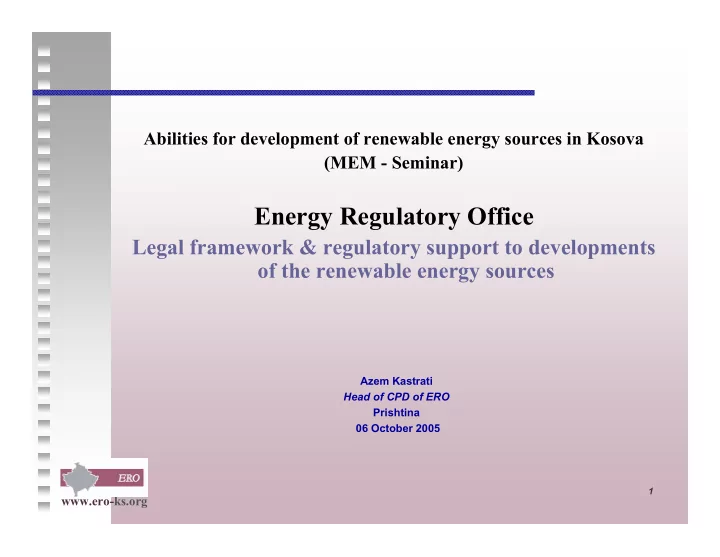 Abilities for development of renewable energy sources in Kosova
(MEM - Seminar)

Energy Regulatory Office

Legal framework & regulatory support to developments of the renewable energy sources

Azem Kastrati
Head of CPD of ERO
Prishtina
06 October 2005

ERO
www.ero-ks.org

1